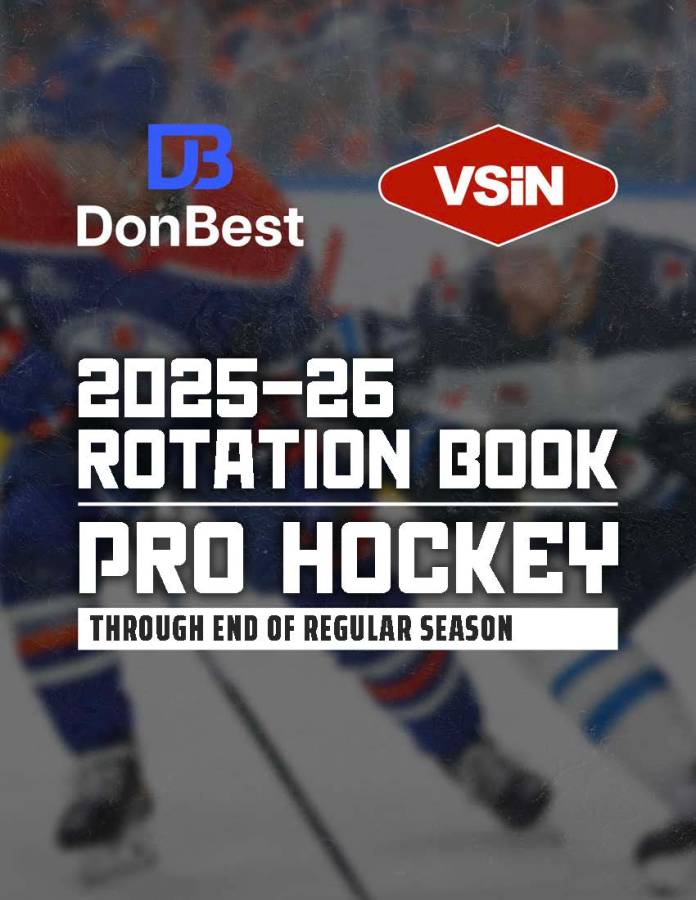 DB
DonBest

VSiN

2025-26
ROTATION BOOK

PRO HOCKEY

THROUGH END OF REGULAR SEASON